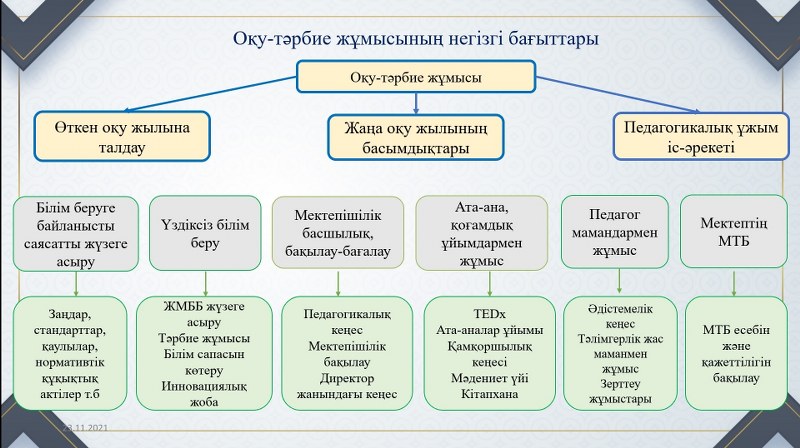 Оқу-тәрбие жұмысының негізгі бағыттары

Оқу-тәрбие жұмысы

Өткен оқу жылына талдау

Жаңа оқу жылының басымдықтары

Педагогикалық ұжым іс-әрекеті

Білім беруге байланысты саясатты жүзеге асыру

Үздіксіз білім беру

Мектепішілік басшылық, бақылау-бағалау

Ата-ана, қоғамдық ұйымдармен жұмыс

Педагог мамандармен жұмыс

Мектептің МТБ

Заңдар, стандарттар, қаулылар, нормативтік құқықтық актілер т.б

ЖМББ жүзеге асыру
Тәрбие жұмысы
Білім сапасын көтеру
Инновациялық жоба

Педагогикалық кеңес
Мектепішілік бақылау
Директор жанындағы кеңес

TEDx
Ата-аналар ұйымы
Қамқоршылық кеңесі
Мәдениет үйі
Кітапхана

Әдістемелік кеңес
Тәлімгерлік жас маманмен жұмыс
Зерттеу жұмыстары

МТБ есебін және қажеттілігін бақылау

23.11.2021